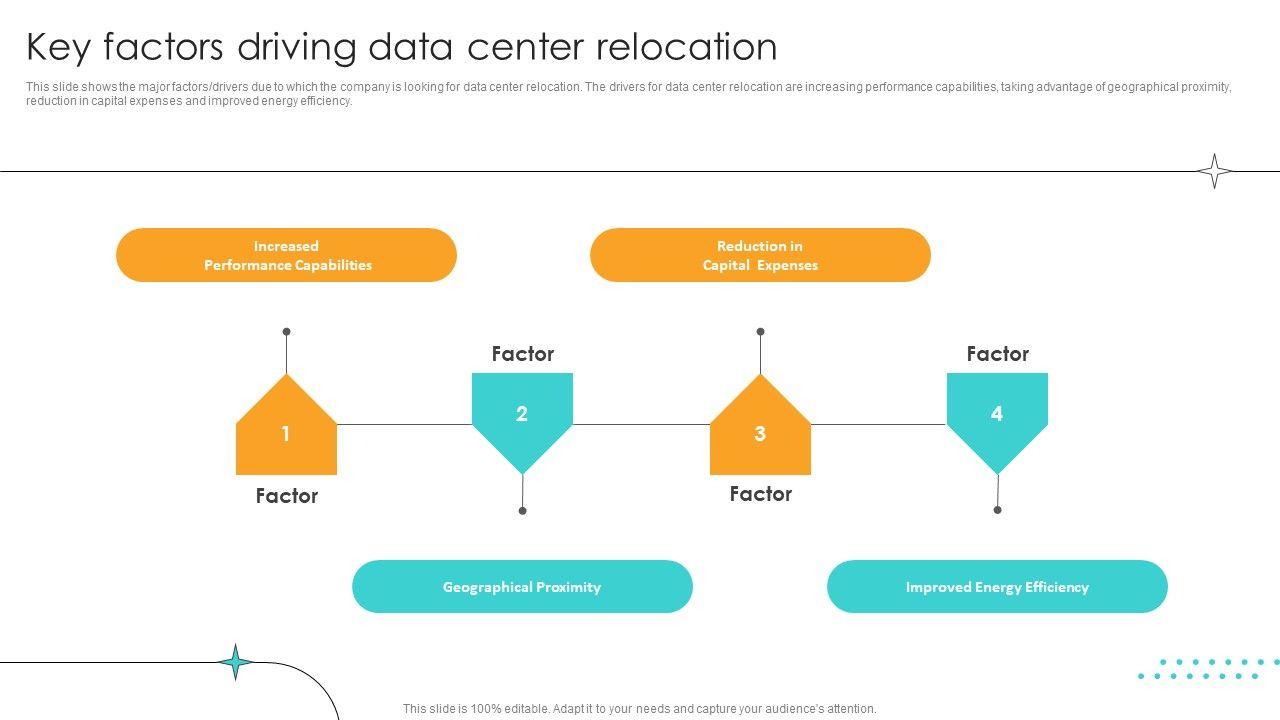 Key factors driving data center relocation

This slide shows the major factors/drivers due to which the company is looking for data center relocation. The drivers for data center relocation are increasing performance capabilities, taking advantage of geographical proximity, reduction in capital expenses and improved energy efficiency.

Increased Performance Capabilities

Reduction in Capital Expenses

Factor

Factor

1

2

3

4

Factor

Factor

Geographical Proximity

Improved Energy Efficiency

This slide is 100% editable. Adapt it to your needs and capture your audience's attention.